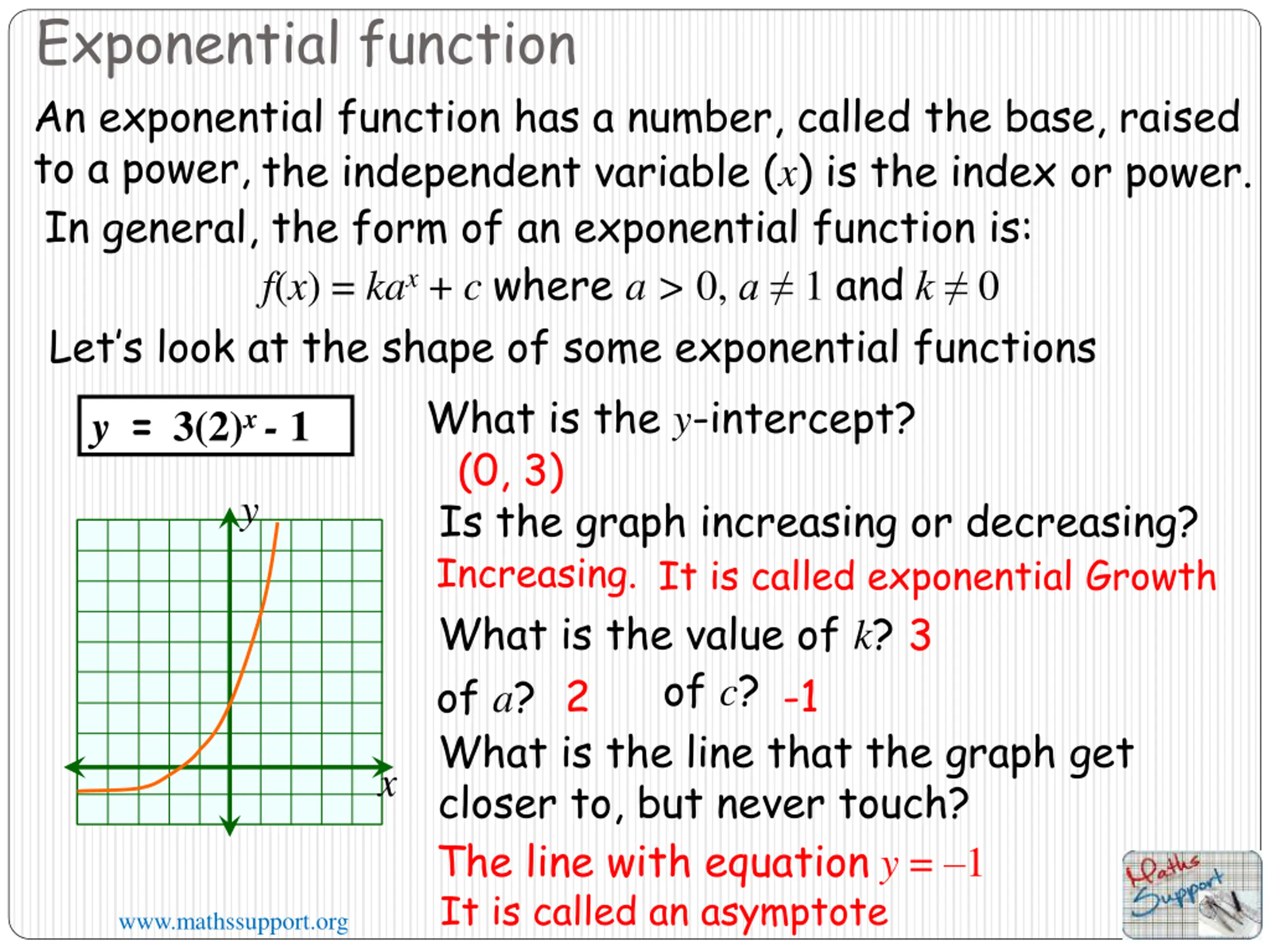 Exponential function

An exponential function has a number, called the base, raised to a power, the independent variable ($x$) is the index or power.

In general, the form of an exponential function is:

$f(x) = ka^x + c$ where $a > 0$, $a \neq 1$ and $k \neq 0$

Let's look at the shape of some exponential functions

$y = 3(2)^x - 1$

$y$

$x$

What is the $y$-intercept?

(0, 3)

Is the graph increasing or decreasing?

Increasing. It is called exponential Growth

What is the value of $k$? 3

of $a$? 2 of $c$? -1

What is the line that the graph get closer to, but never touch?

The line with equation $y = -1$

It is called an asymptote

www.mathssupport.org

Maths Support